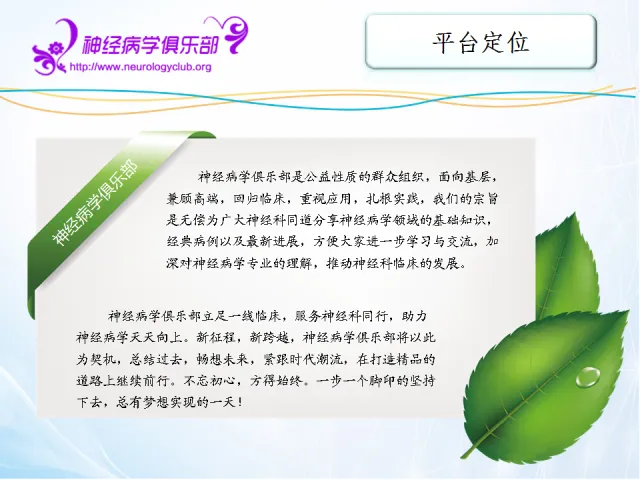 神经病学俱乐部
http://www.neurologyclub.org

平台定位

神经病学俱乐部

神经病学俱乐部是公益性质的群众组织，面向基层，兼顾高端，回归临床，重视应用，扎根实践，我们的宗旨是无偿为广大神经科同道分享神经病学领域的基础知识，经典病例以及最新进展，方便大家进一步学习与交流，加深对神经病学专业的理解，推动神经科临床的发展。

神经病学俱乐部立足一线临床，服务神经科同行，助力神经病学天天向上。新征程，新跨越，神经病学俱乐部将以此为契机，总结过去，畅想未来，紧跟时代潮流，在打造精品的道路上继续前行。不忘初心，方得始终。一步一个脚印的坚持下去，总有梦想实现的一天！